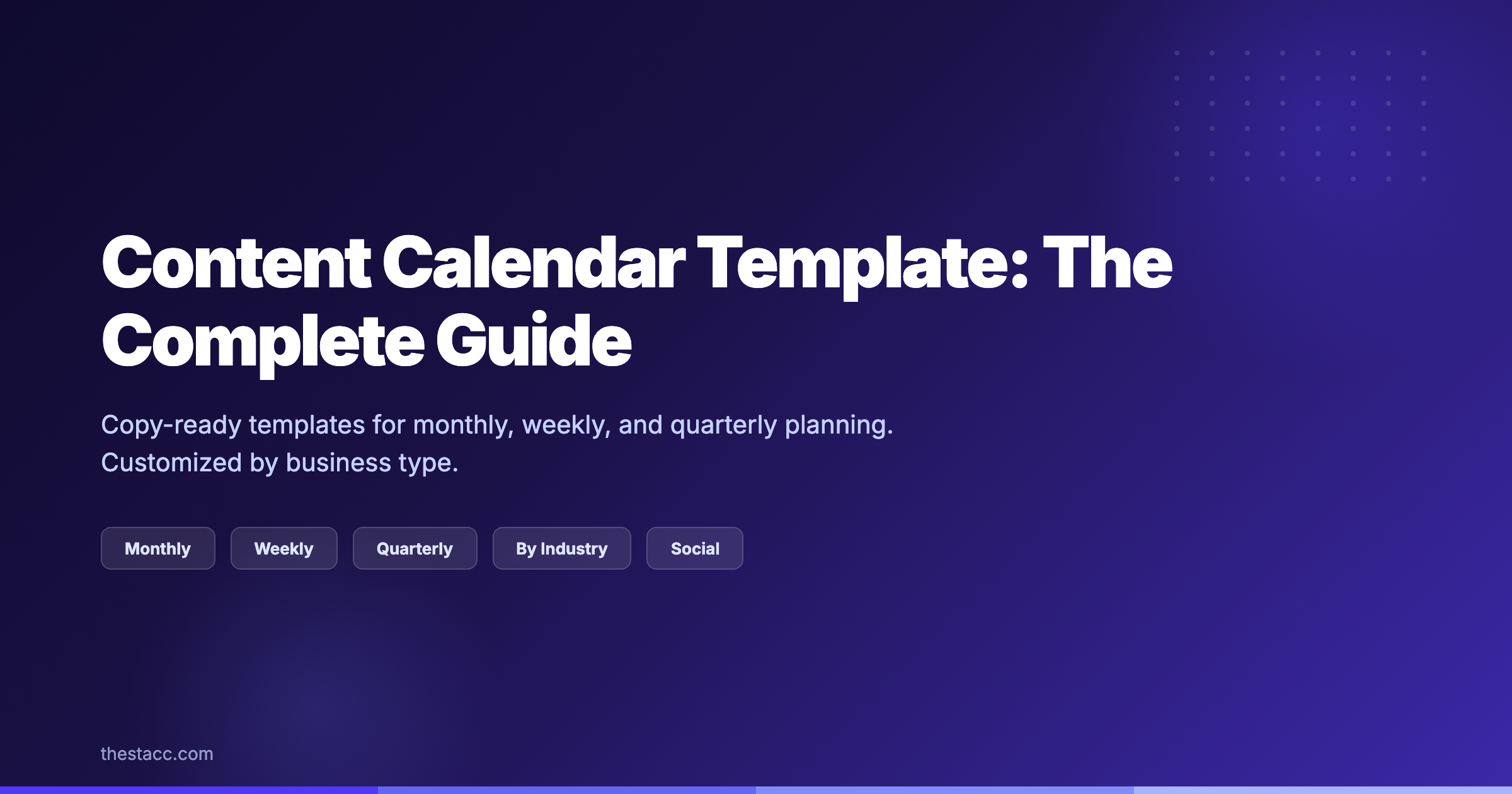 Content Calendar Template: The Complete Guide

Copy-ready templates for monthly, weekly, and quarterly planning. Customized by business type.

Monthly

Weekly

Quarterly

By Industry

Social

thestacc.com